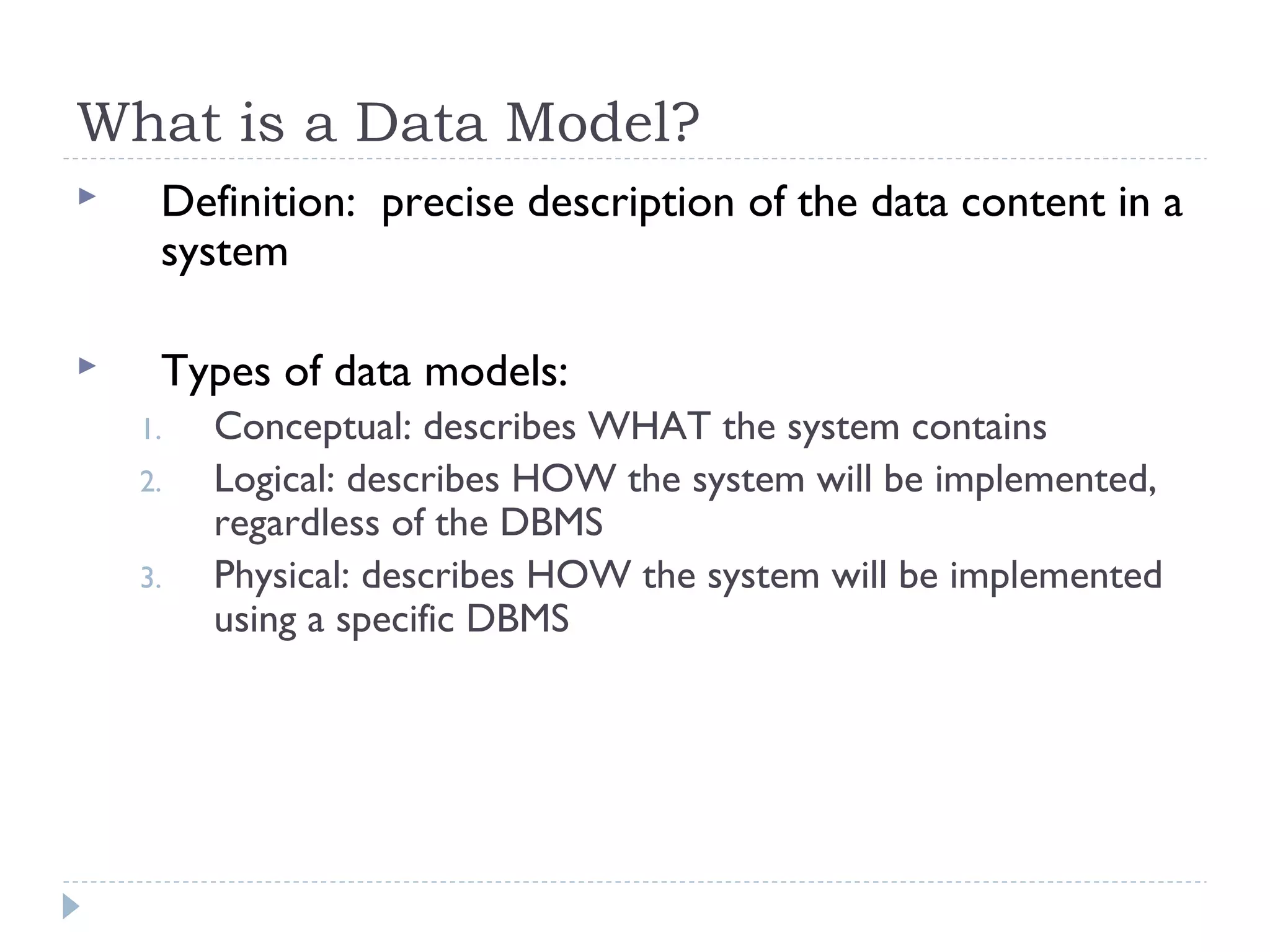 What is a Data Model?

Definition: precise description of the data content in a system

Types of data models:
1. Conceptual: describes WHAT the system contains
2. Logical: describes HOW the system will be implemented, regardless of the DBMS
3. Physical: describes HOW the system will be implemented using a specific DBMS